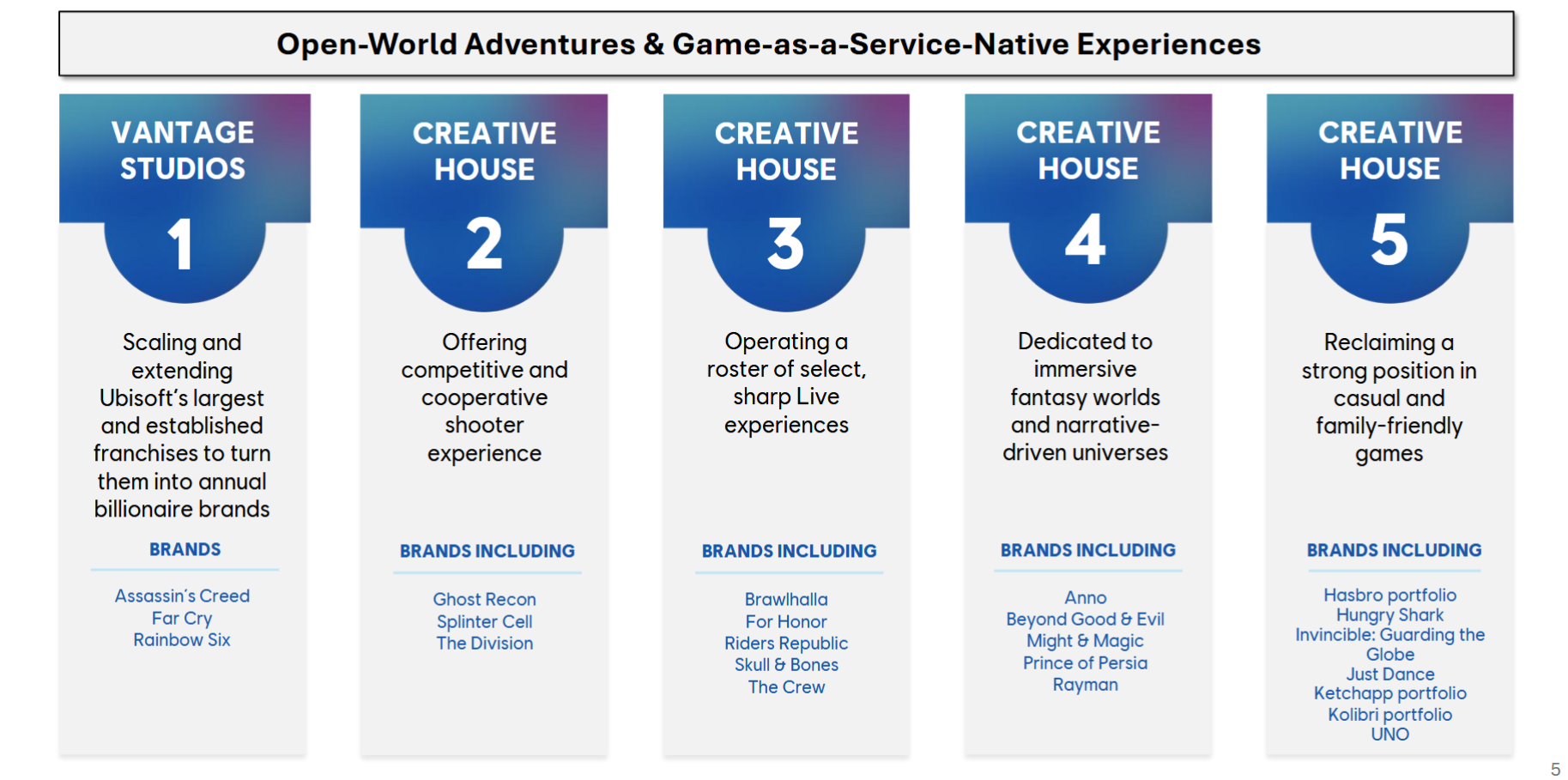 Open-World Adventures & Game-as-a-Service-Native Experiences

VANTAGE STUDIOS
1
Scaling and extending Ubisoft's largest and established franchises to turn them into annual billionaire brands
BRANDS
Assassin's Creed
Far Cry
Rainbow Six

CREATIVE HOUSE
2
Offering competitive and cooperative shooter experience
BRANDS INCLUDING
Ghost Recon
Splinter Cell
The Division

CREATIVE HOUSE
3
Operating a roster of select, sharp Live experiences
BRANDS INCLUDING
Brawlhalla
For Honor
Riders Republic
Skull & Bones
The Crew

CREATIVE HOUSE
4
Dedicated to immersive fantasy worlds and narrative-driven universes
BRANDS INCLUDING
Anno
Beyond Good & Evil
Might & Magic
Prince of Persia
Rayman

CREATIVE HOUSE
5
Reclaiming a strong position in casual and family-friendly games
BRANDS INCLUDING
Hasbro portfolio
Hungry Shark
Invincible: Guarding the Globe
Just Dance
Ketchapp portfolio
Kolibri portfolio
UNO

5